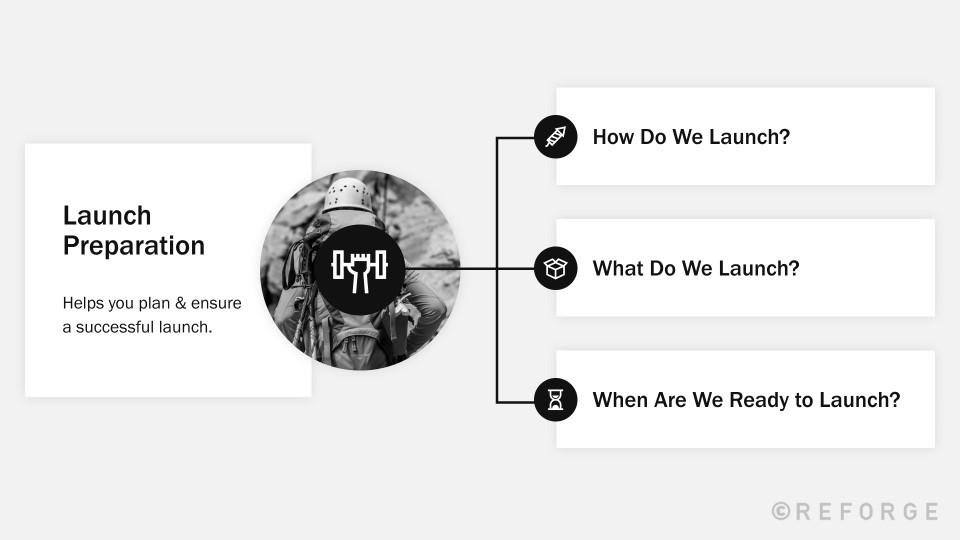 Launch Preparation

Helps you plan & ensure a successful launch.

How Do We Launch?

What Do We Launch?

When Are We Ready to Launch?

©REFORGE